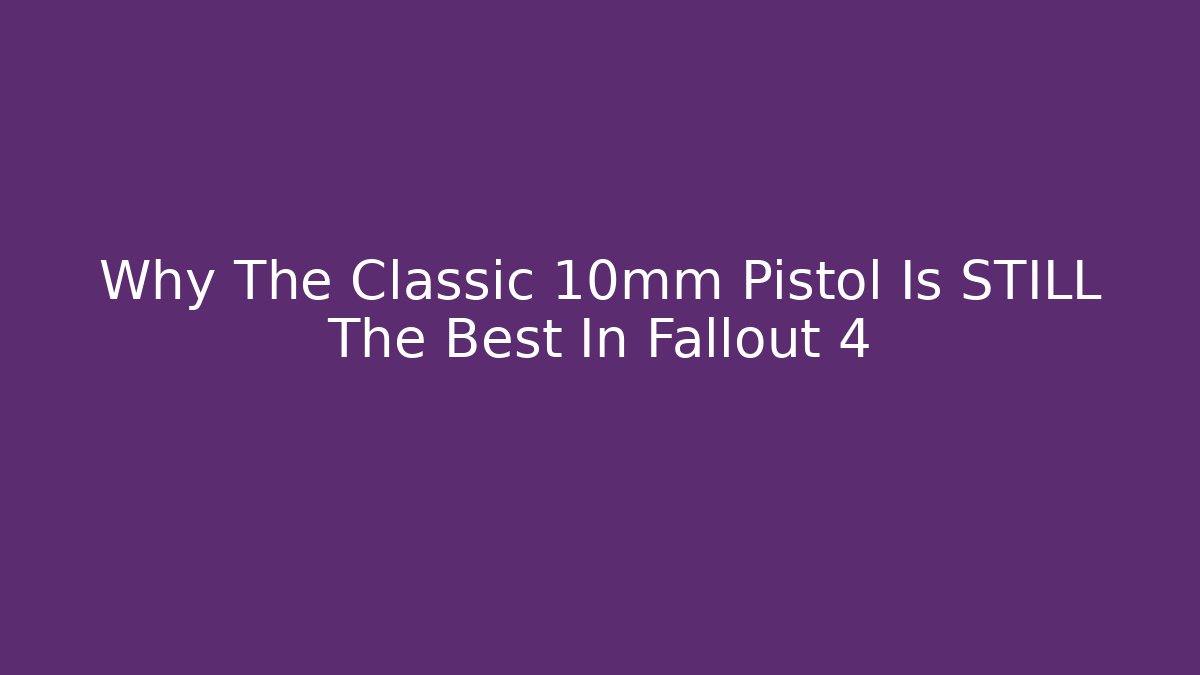 Why The Classic 10mm Pistol Is STILL The Best In Fallout 4